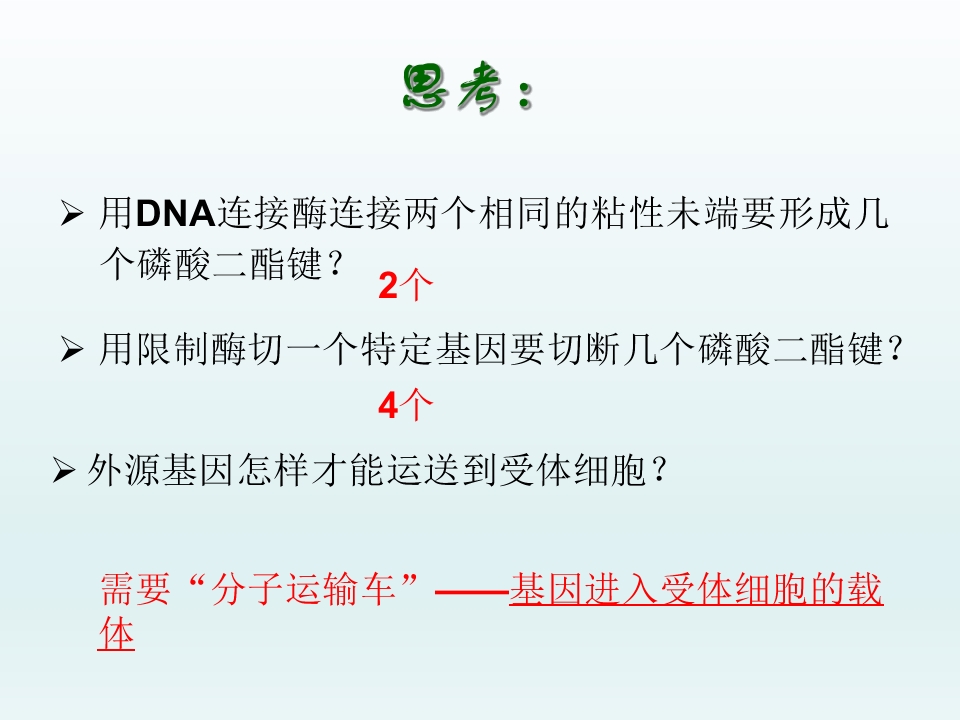 思考：

➢ 用DNA连接酶连接两个相同的粘性未端要形成几个磷酸二酯键？

2个

➢ 用限制酶切一个特定基因要切断几个磷酸二酯键？

4个

➢ 外源基因怎样才能运送到受体细胞？

需要“分子运输车”——基因进入受体细胞的载体